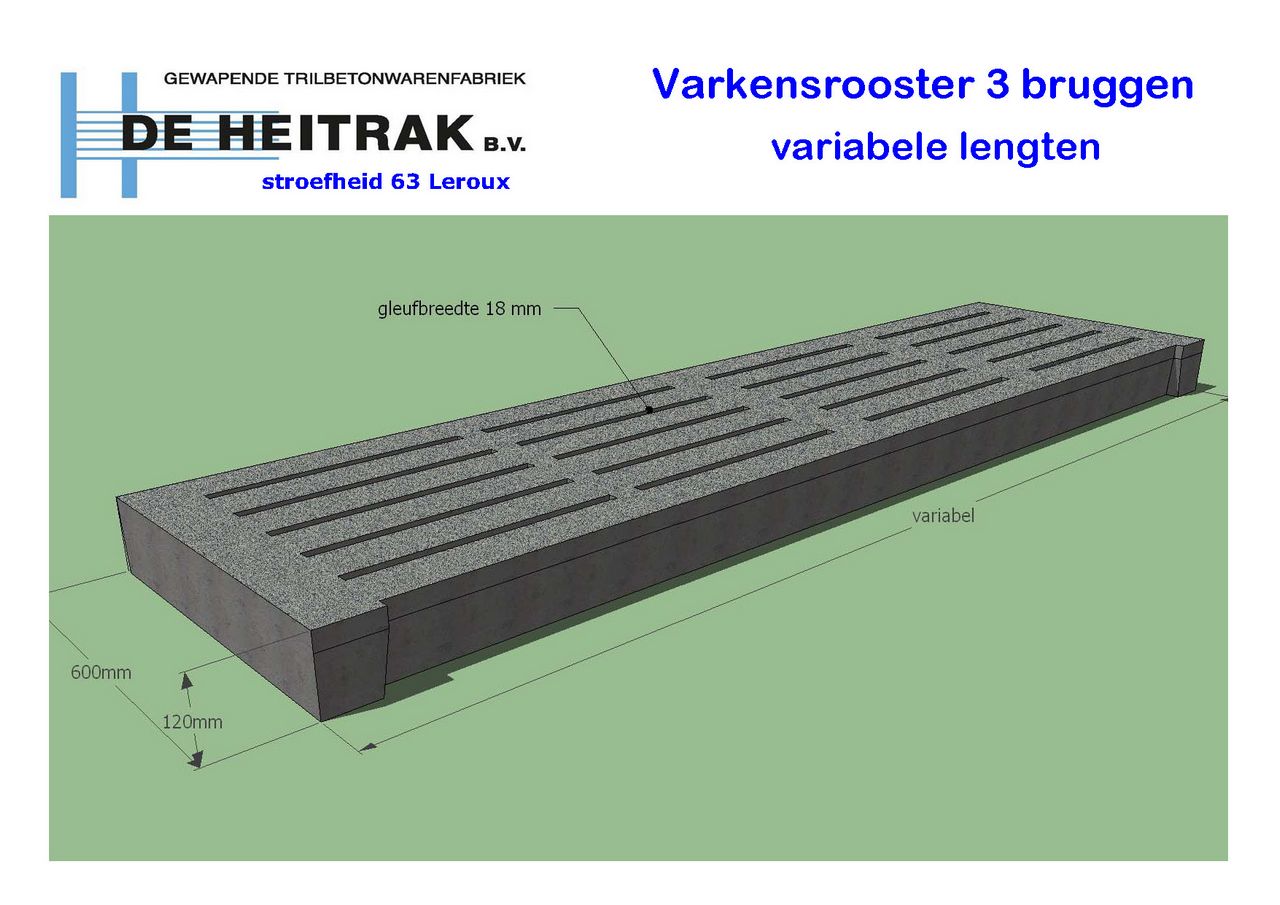 GEWAPENDE TRILBETONWARENFABRIEK
DE HEITRAK B.V.
stroefheid 63 Leroux

Varkensrooster 3 bruggen
variabele lengten

gleufbreedte 18 mm

variabel

600mm

120mm